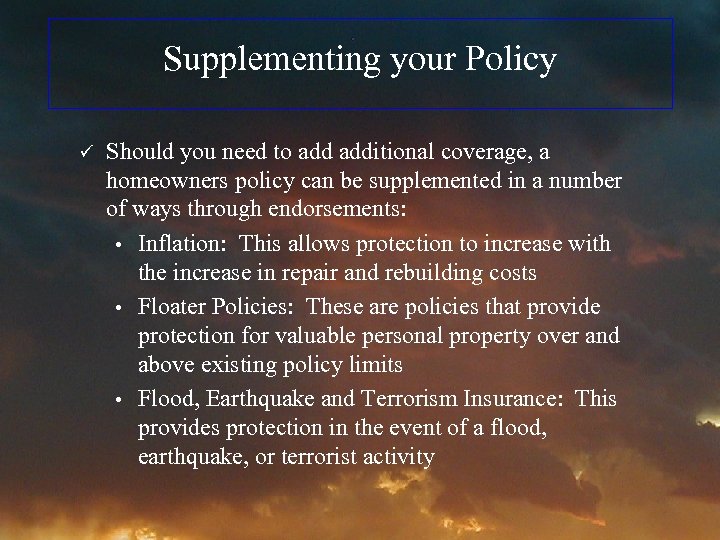 Supplementing your Policy

✓ Should you need to add additional coverage, a homeowners policy can be supplemented in a number of ways through endorsements:

• Inflation: This allows protection to increase with the increase in repair and rebuilding costs

• Floater Policies: These are policies that provide protection for valuable personal property over and above existing policy limits

• Flood, Earthquake and Terrorism Insurance: This provides protection in the event of a flood, earthquake, or terrorist activity